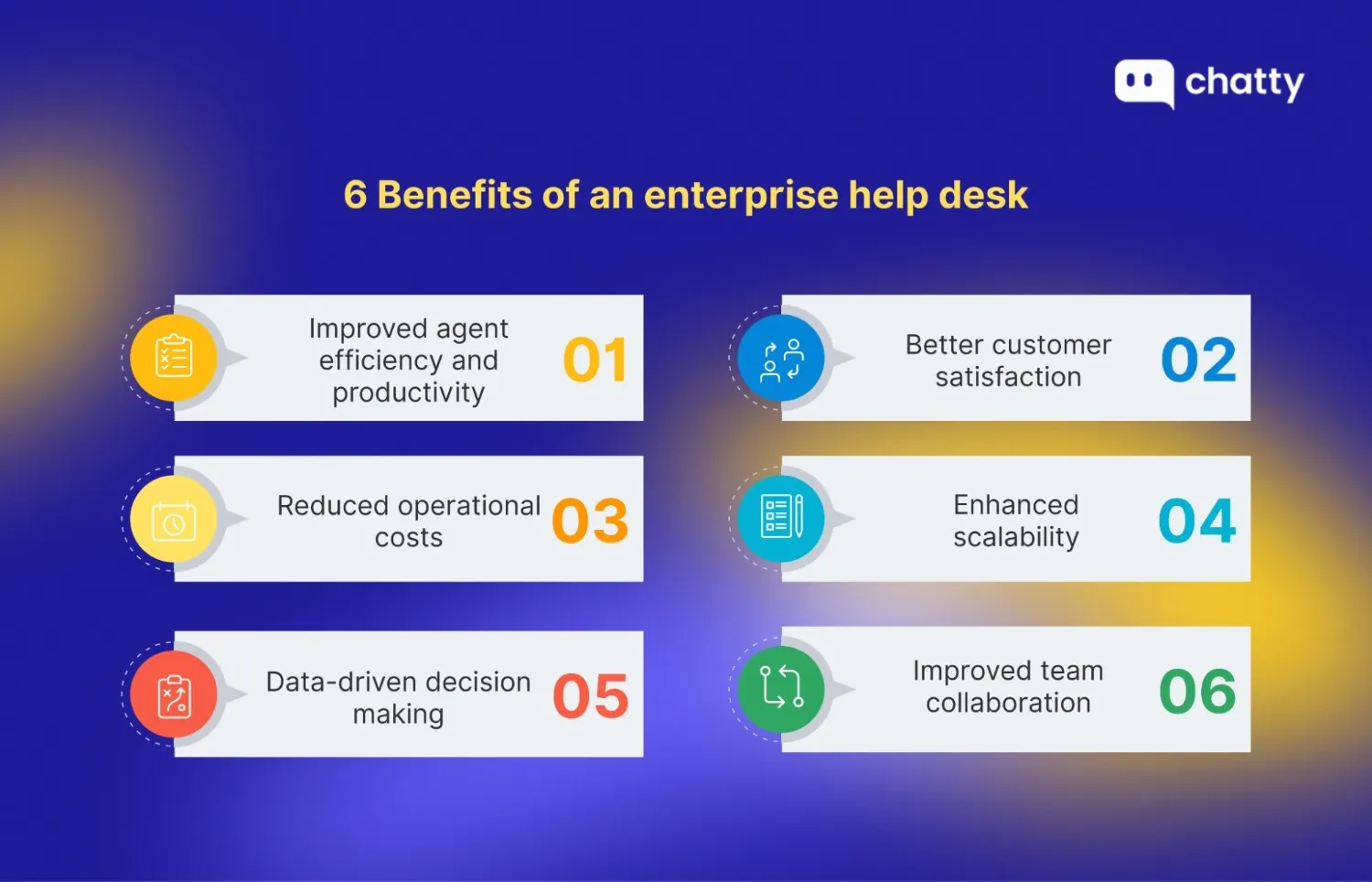 chatty

6 Benefits of an enterprise help desk

Improved agent efficiency and productivity 01

Better customer satisfaction 02

Reduced operational costs 03

Enhanced scalability 04

Data-driven decision making 05

Improved team collaboration 06